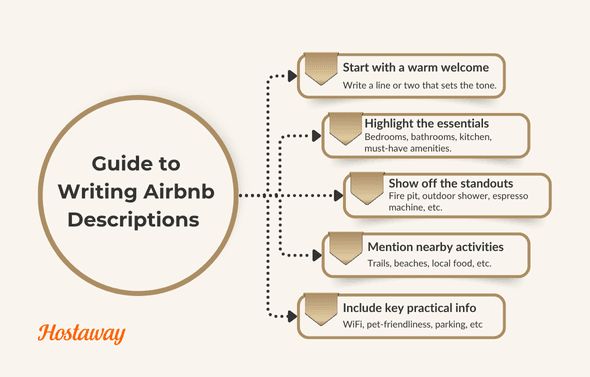 Guide to Writing Airbnb Descriptions

Start with a warm welcome
Write a line or two that sets the tone.

Highlight the essentials
Bedrooms, bathrooms, kitchen, must-have amenities.

Show off the standouts
Fire pit, outdoor shower, espresso machine, etc.

Mention nearby activities
Trails, beaches, local food, etc.

Include key practical info
WiFi, pet-friendliness, parking, etc

Hostaway